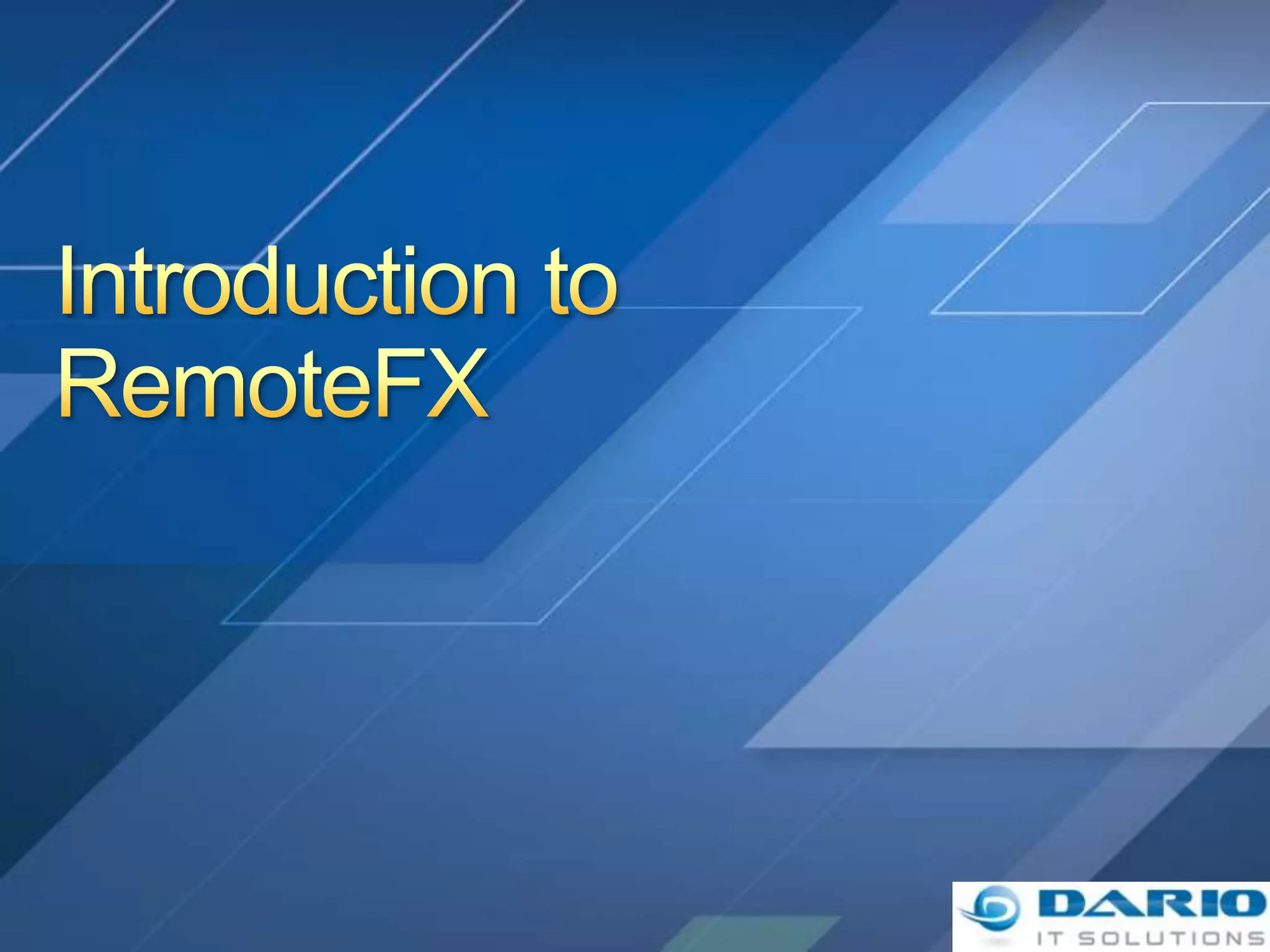 Introduction to RemoteFX

DARIO
IT SOLUTIONS